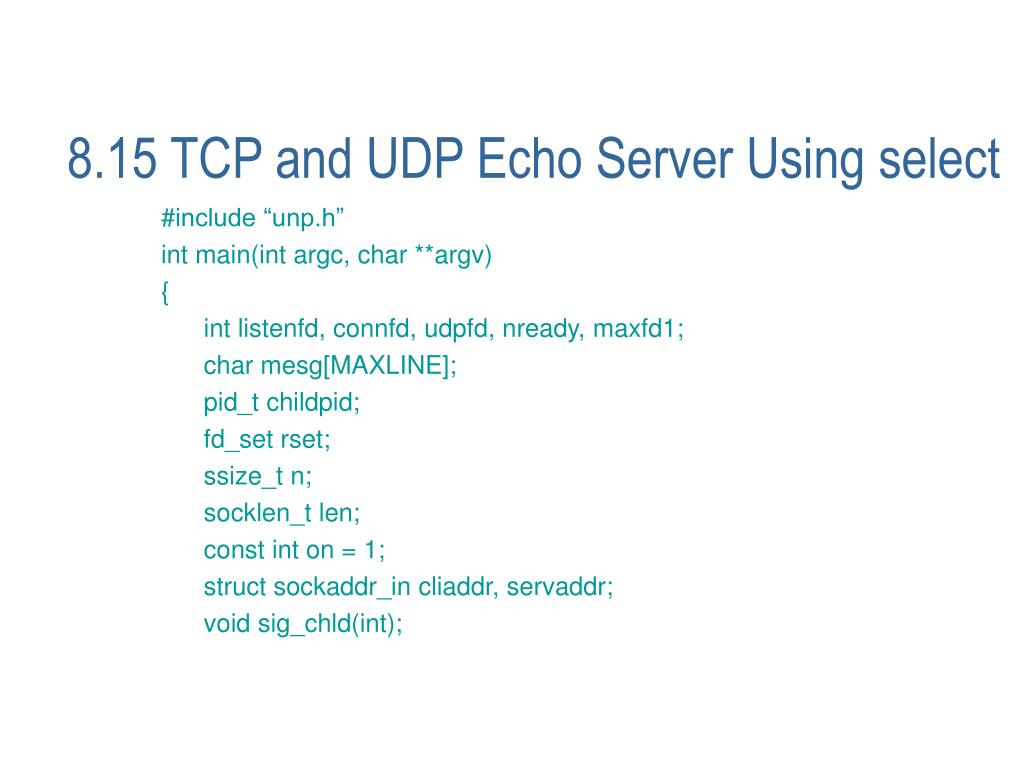 8.15 TCP and UDP Echo Server Using select

#include “unp.h”
int main(int argc, char **argv)
{
int listenfd, connfd, udpfd, nready, maxfd1;
char mesg[MAXLINE];
pid_t childpid;
fd_set rset;
ssize_t n;
socklen_t len;
const int on = 1;
struct sockaddr_in cliaddr, servaddr;
void sig_chld(int);